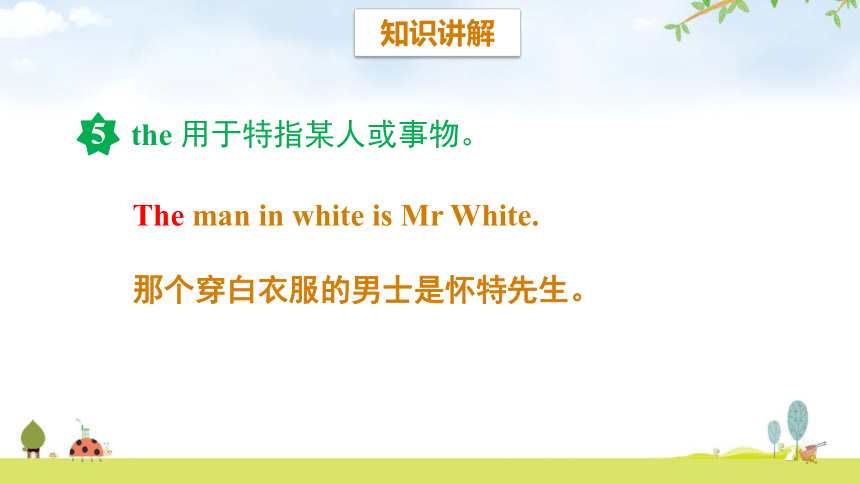 知识讲解

5 the 用于特指某人或事物。

The man in white is Mr White.

那个穿白衣服的男士是怀特先生。